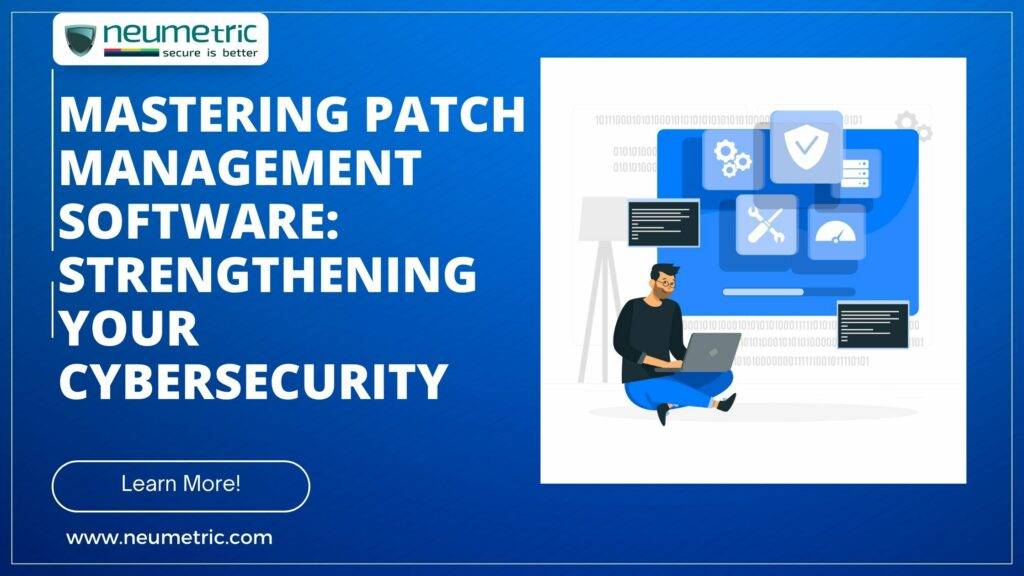 neumetric
secure is better

MASTERING PATCH MANAGEMENT SOFTWARE: STRENGTHENING YOUR CYBERSECURITY

Learn More!

www.neumetric.com